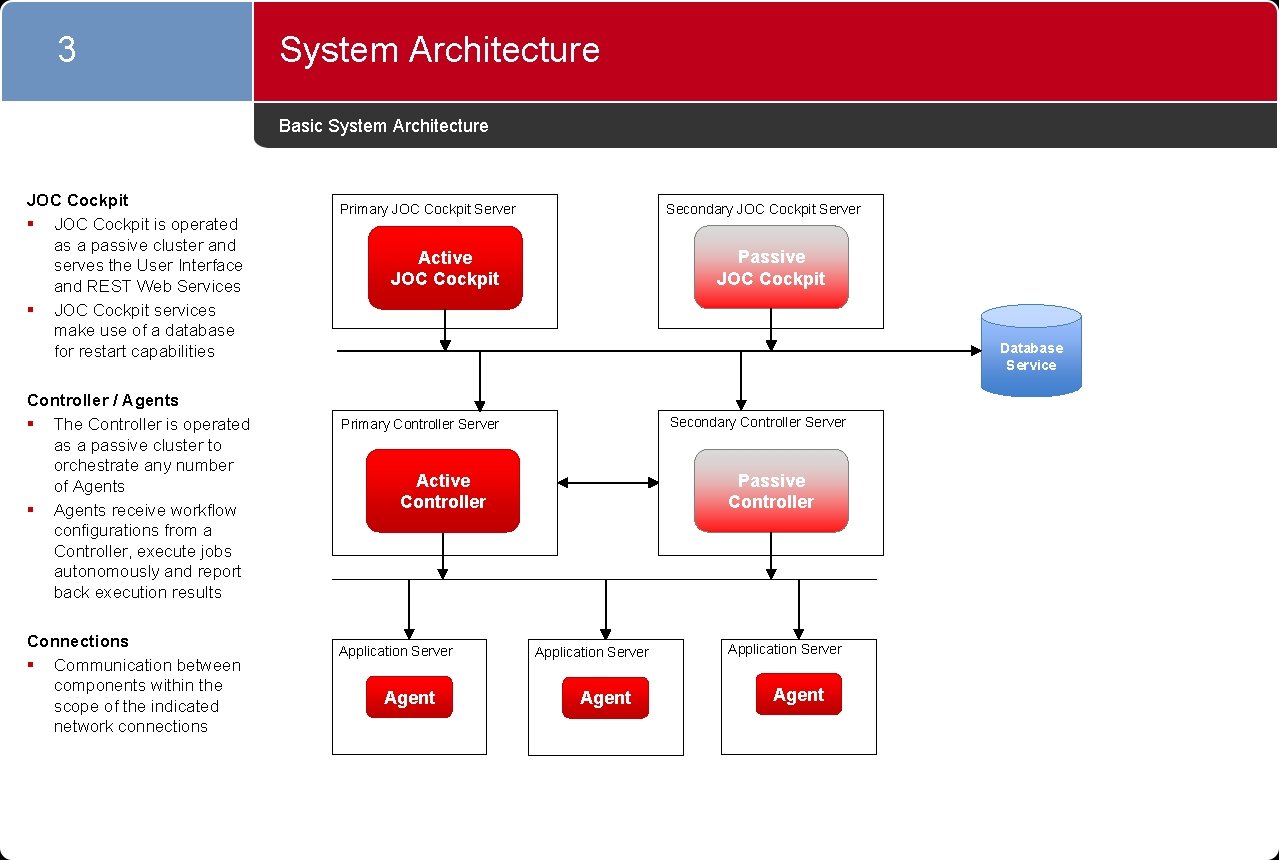 3

System Architecture

Basic System Architecture

JOC Cockpit
▪ JOC Cockpit is operated as a passive cluster and serves the User Interface and REST Web Services
▪ JOC Cockpit services make use of a database for restart capabilities

Controller / Agents
▪ The Controller is operated as a passive cluster to orchestrate any number of Agents
▪ Agents receive workflow configurations from a Controller, execute jobs autonomously and report back execution results

Connections
▪ Communication between components within the scope of the indicated network connections

Primary JOC Cockpit Server

Active JOC Cockpit

Secondary JOC Cockpit Server

Passive JOC Cockpit

Database Service

Primary Controller Server

Active Controller

Secondary Controller Server

Passive Controller

Application Server

Agent

Application Server

Agent

Application Server

Agent